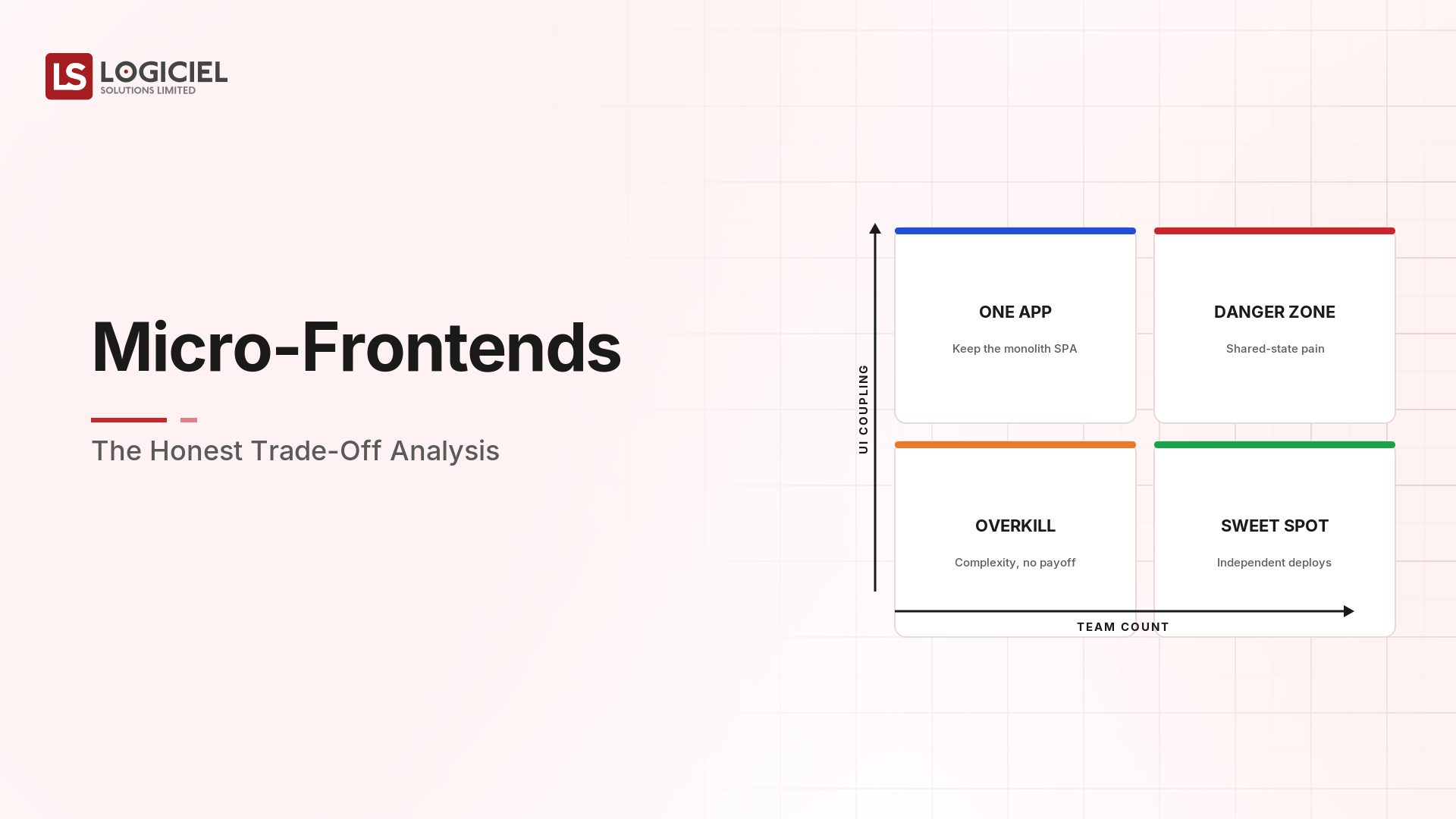 LS LOGICIEL
SOLUTIONS LIMITED

Micro-Frontends

The Honest Trade-Off Analysis

UI COUPLING

ONE APP
Keep the monolith SPA

DANGER ZONE
Shared-state pain

OVERKILL
Complexity, no payoff

SWEET SPOT
Independent deploys

TEAM COUNT